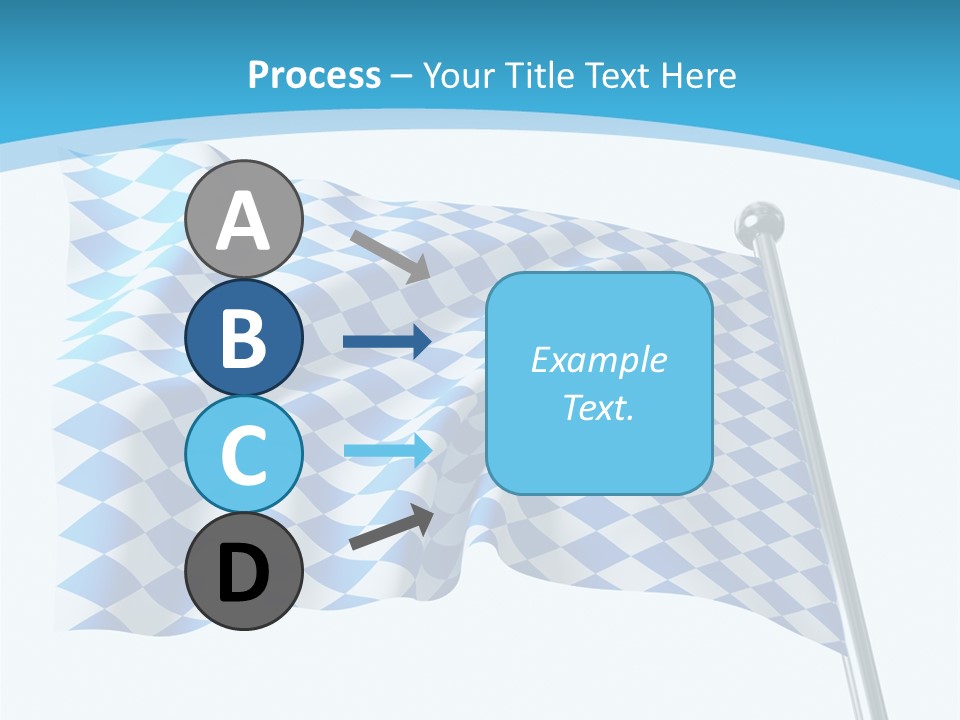 Process – Your Title Text Here

A

B

C

D

Example Text.